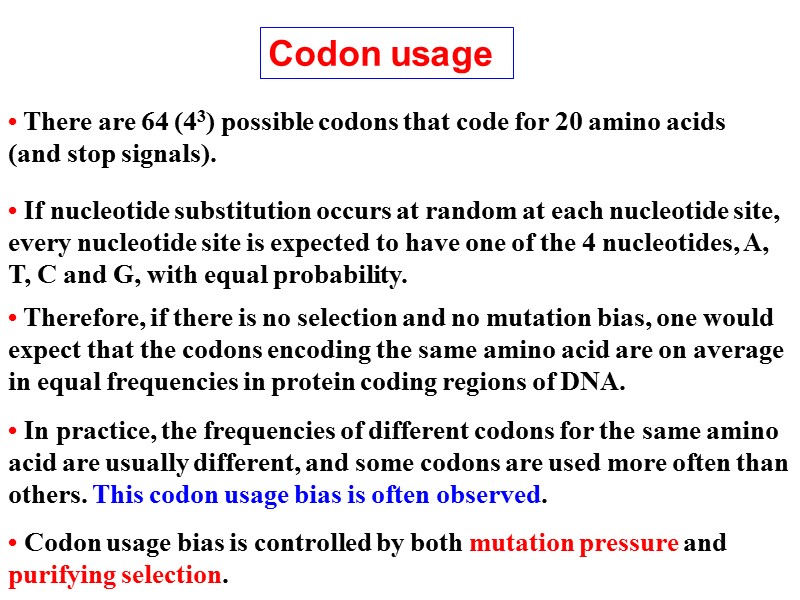 Codon usage

• There are 64 ($4^3$) possible codons that code for 20 amino acids (and stop signals).

• If nucleotide substitution occurs at random at each nucleotide site, every nucleotide site is expected to have one of the 4 nucleotides, A, T, C and G, with equal probability.

• Therefore, if there is no selection and no mutation bias, one would expect that the codons encoding the same amino acid are on average in equal frequencies in protein coding regions of DNA.

• In practice, the frequencies of different codons for the same amino acid are usually different, and some codons are used more often than others. This codon usage bias is often observed.

• Codon usage bias is controlled by both mutation pressure and purifying selection.